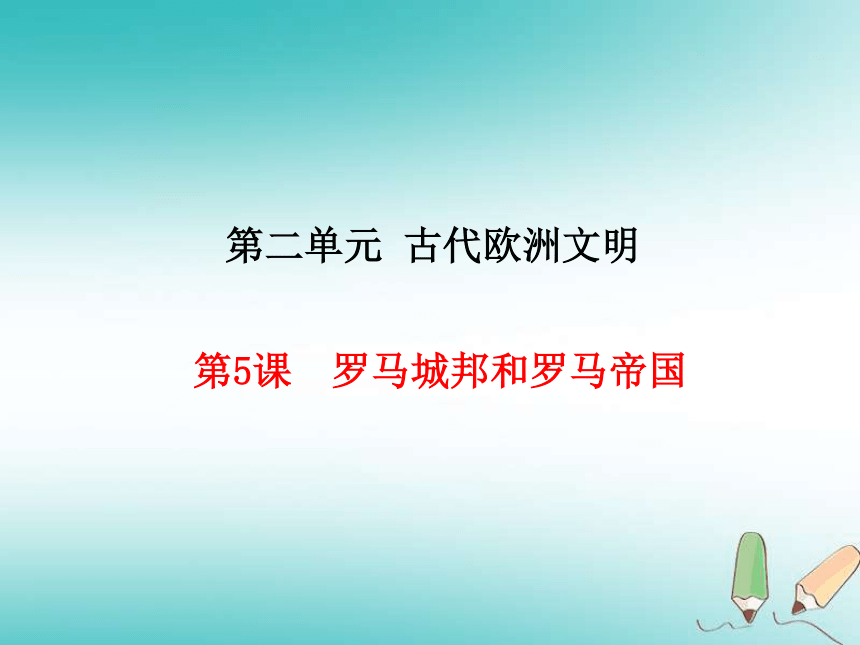 第二单元 古代欧洲文明

第5课 罗马城邦和罗马帝国